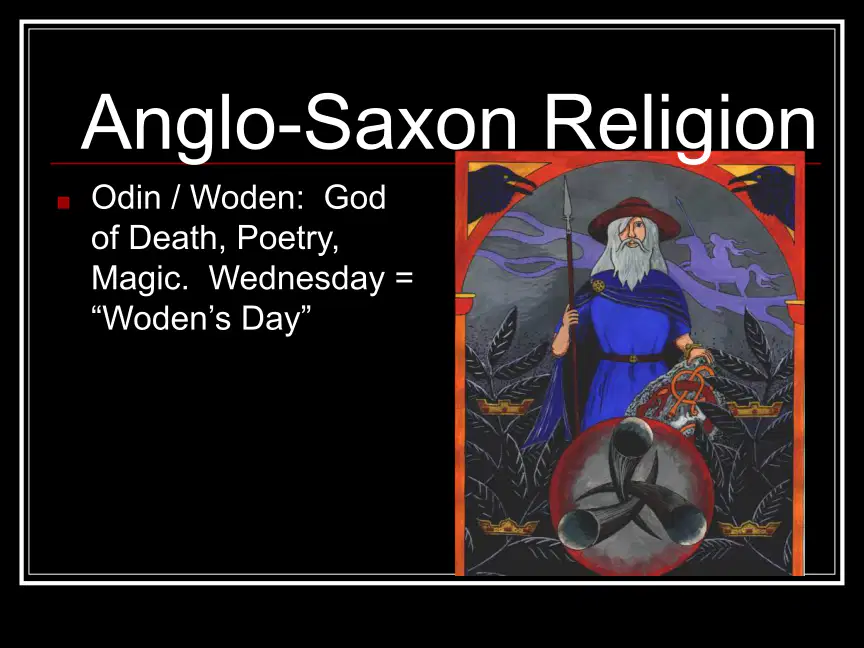 Anglo-Saxon Religion

Odin / Woden: God of Death, Poetry, Magic. Wednesday = “Woden’s Day”